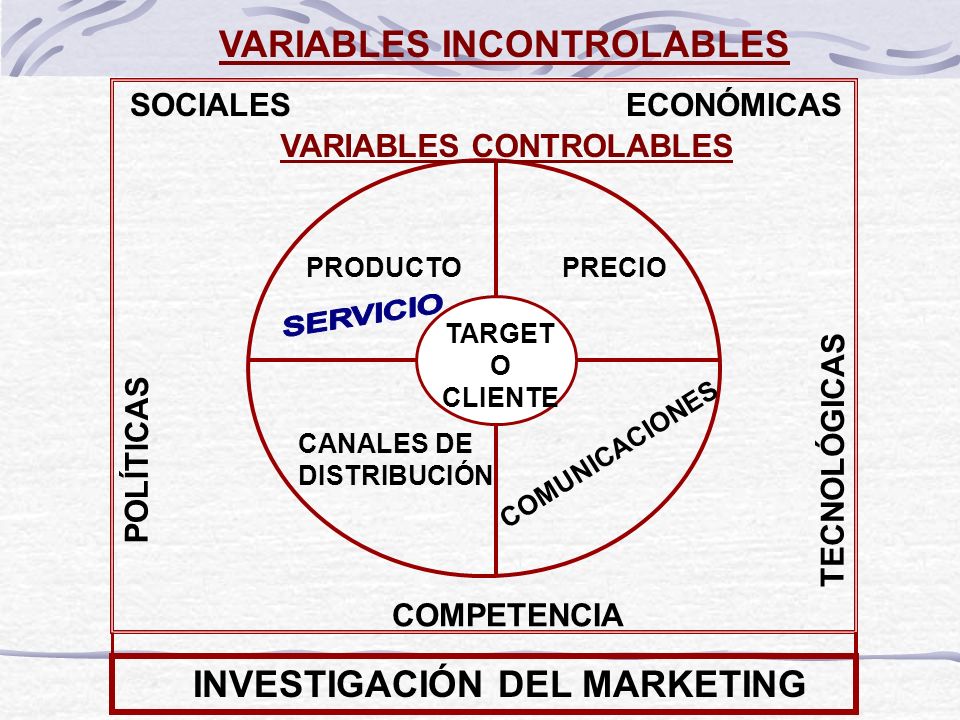 VARIABLES INCONTROLABLES

SOCIALES

ECONÓMICAS

VARIABLES CONTROLABLES

PRODUCTO

PRECIO

SERVICIO

TARGET
O
CLIENTE

CANALES DE DISTRIBUCIÓN

COMUNICACIONES

POLÍTICAS

TECNOLÓGICAS

COMPETENCIA

INVESTIGACIÓN DEL MARKETING